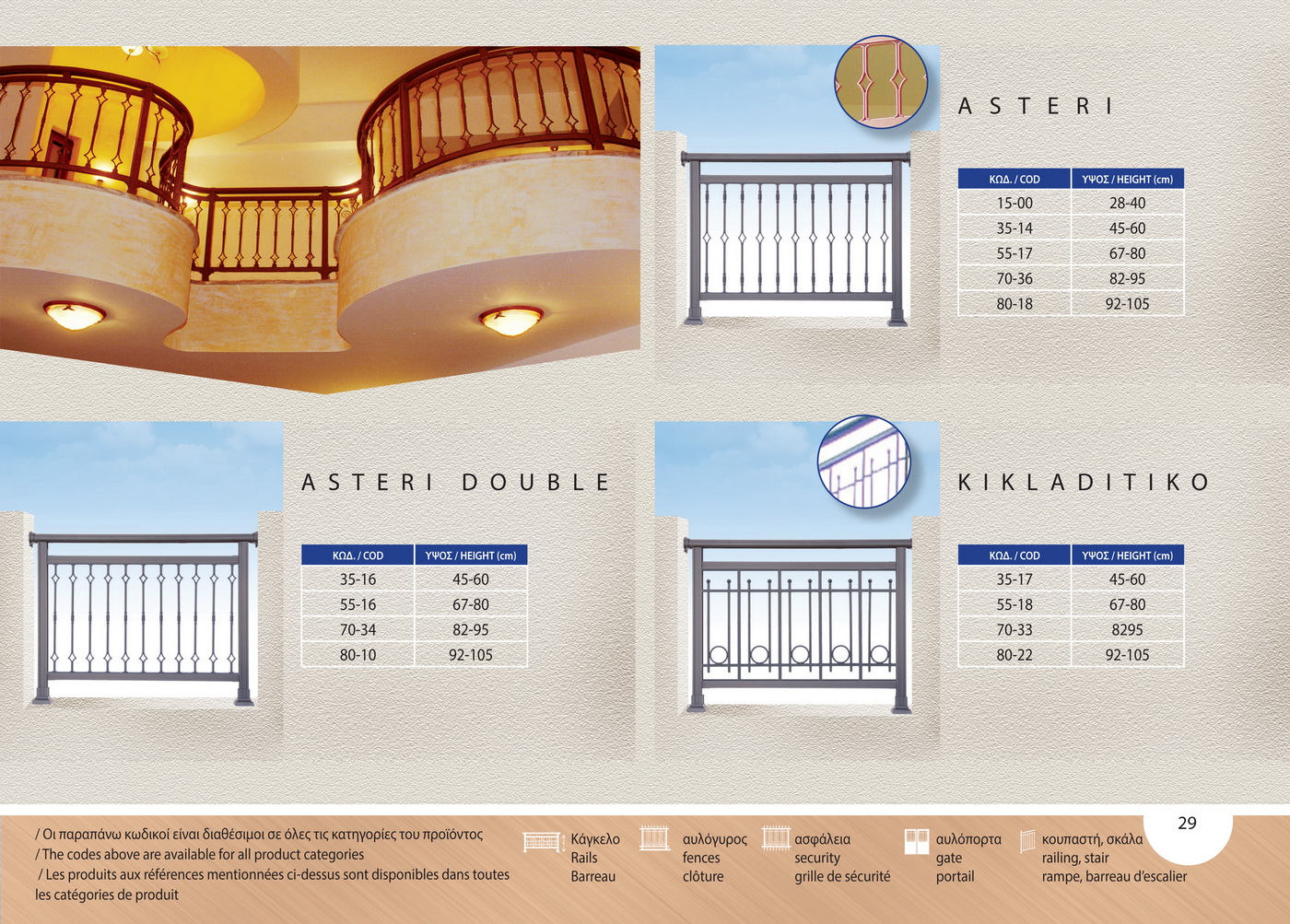 ASTERI

| ΚΩΔ. / COD | ΥΨΟΣ / HEIGHT (cm) |
|---|---|
| 15-00 | 28-40 |
| 35-14 | 45-60 |
| 55-17 | 67-80 |
| 70-36 | 82-95 |
| 80-18 | 92-105 |

ASTERI DOUBLE

| ΚΩΔ. / COD | ΥΨΟΣ / HEIGHT (cm) |
|---|---|
| 35-16 | 45-60 |
| 55-16 | 67-80 |
| 70-34 | 82-95 |
| 80-10 | 92-105 |

KIKLADITIKO

| ΚΩΔ. / COD | ΥΨΟΣ / HEIGHT (cm) |
|---|---|
| 35-17 | 45-60 |
| 55-18 | 67-80 |
| 70-33 | 8295 |
| 80-22 | 92-105 |

/ Οι παραπάνω κωδικοί είναι διαθέσιμοι σε όλες τις κατηγορίες του προϊόντος
/ The codes above are available for all product categories
/ Les produits aux références mentionnées ci-dessus sont disponibles dans toutes les catégories de produit

Κάγκελο
Rails
Barreau

αυλόγυρος
fences
clôture

ασφάλεια
security
grille de sécurité

αυλόπορτα
gate
portail

κουπαστή, σκάλα
railing, stair
rampe, barreau d'escalier

29